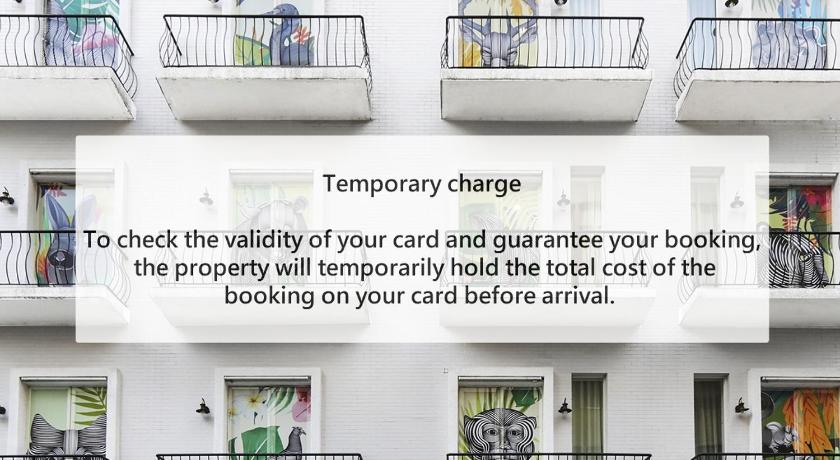 Temporary charge

To check the validity of your card and guarantee your booking, the property will temporarily hold the total cost of the booking on your card before arrival.